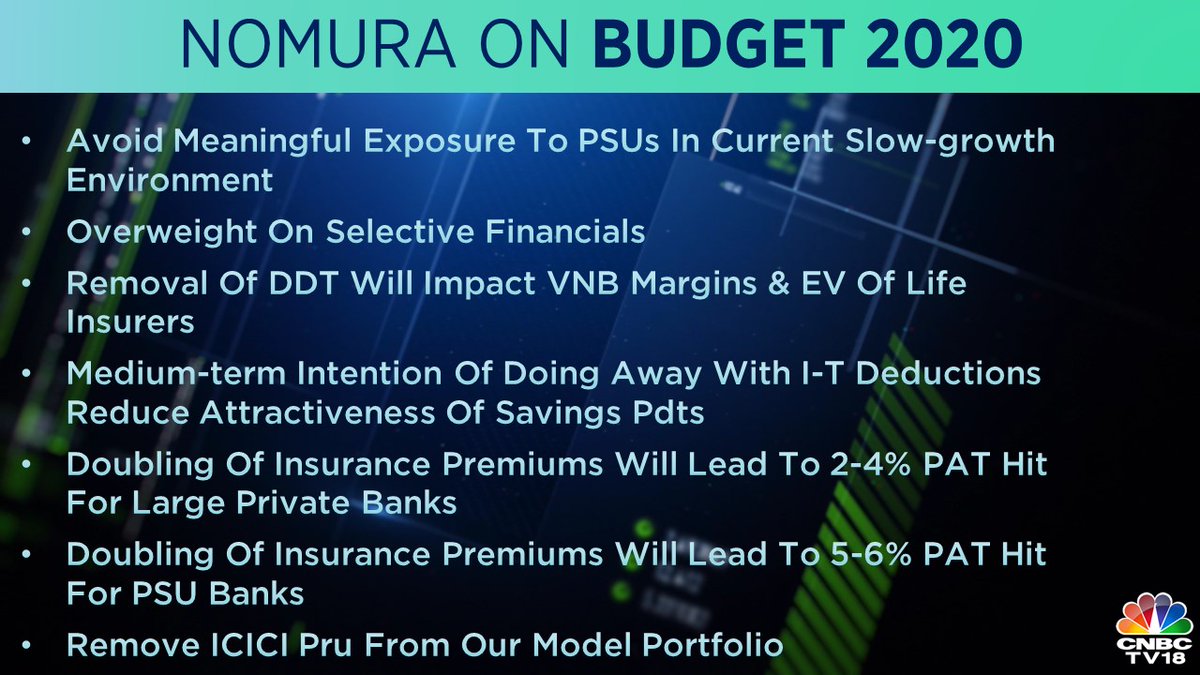 NOMURA ON BUDGET 2020

• Avoid Meaningful Exposure To PSUs In Current Slow-growth Environment

• Overweight On Selective Financials

• Removal Of DDT Will Impact VNB Margins & EV Of Life Insurers

• Medium-term Intention Of Doing Away With I-T Deductions Reduce Attractiveness Of Savings Pdts

• Doubling Of Insurance Premiums Will Lead To 2-4% PAT Hit For Large Private Banks

• Doubling Of Insurance Premiums Will Lead To 5-6% PAT Hit For PSU Banks

• Remove ICICI Pru From Our Model Portfolio

CNBC TV18